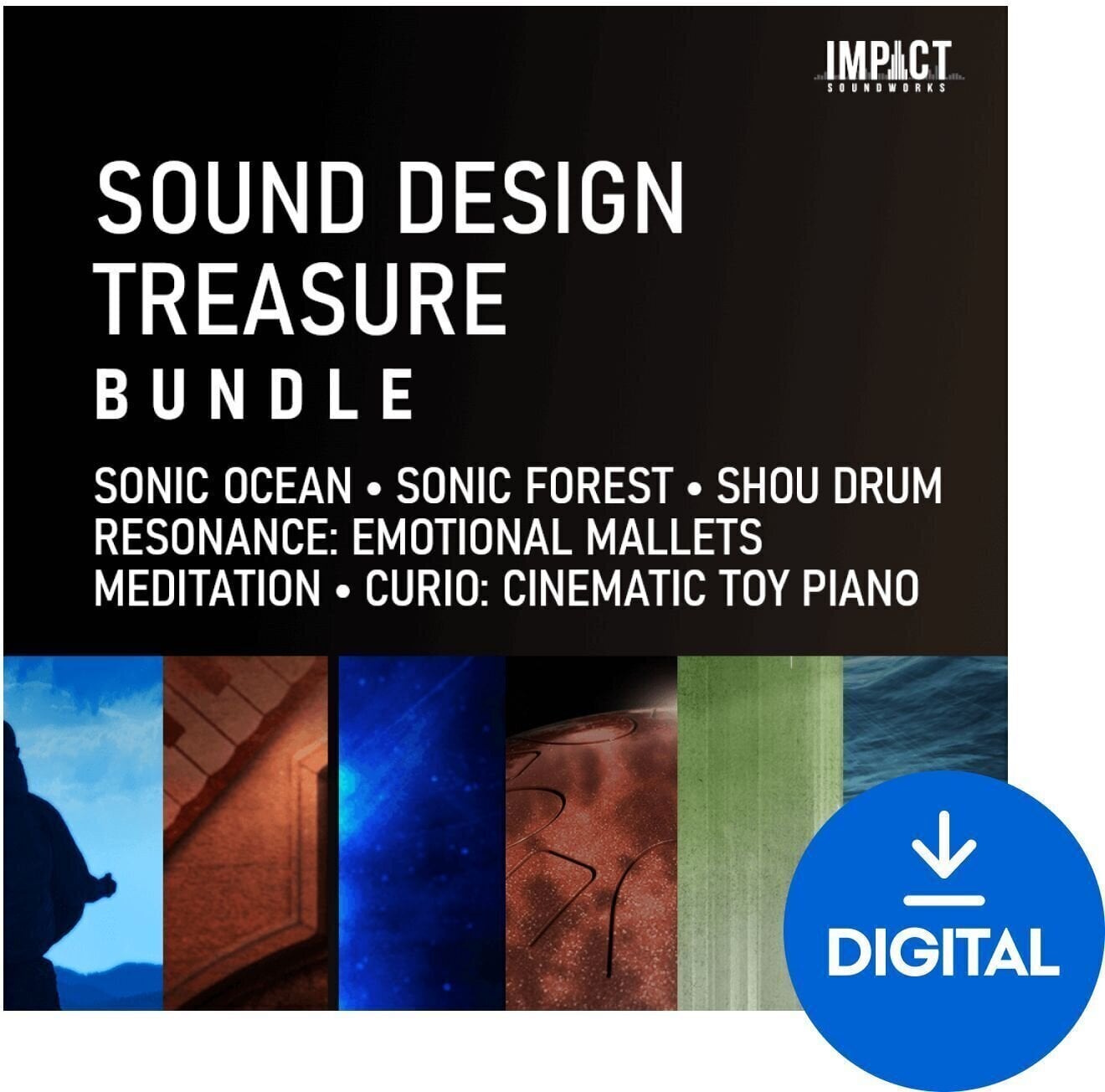 IMPACT
SOUNDWORKS

SOUND DESIGN TREASURE
BUNDLE

SONIC OCEAN • SONIC FOREST • SHOU DRUM
RESONANCE: EMOTIONAL MALLETS
MEDITATION • CURIO: CINEMATIC TOY PIANO

DIGITAL